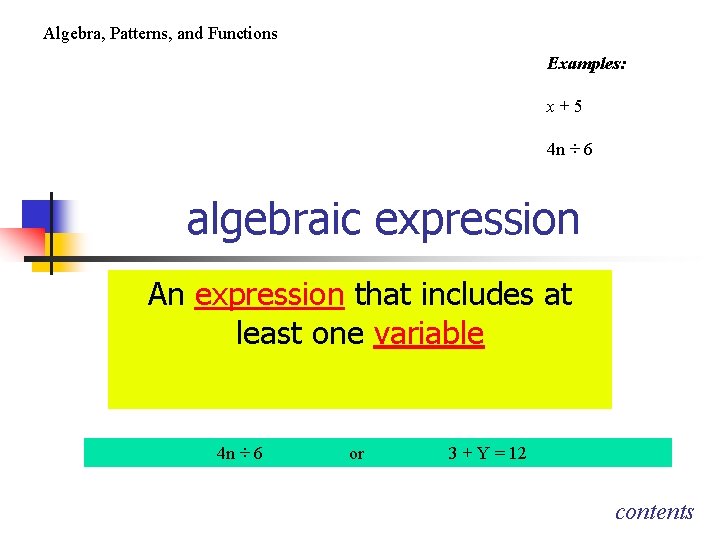 Algebra, Patterns, and Functions

Examples:

$x + 5$

$4n \div 6$

algebraic expression

An expression that includes at least one variable

$4n \div 6$ or $3 + Y = 12$

contents